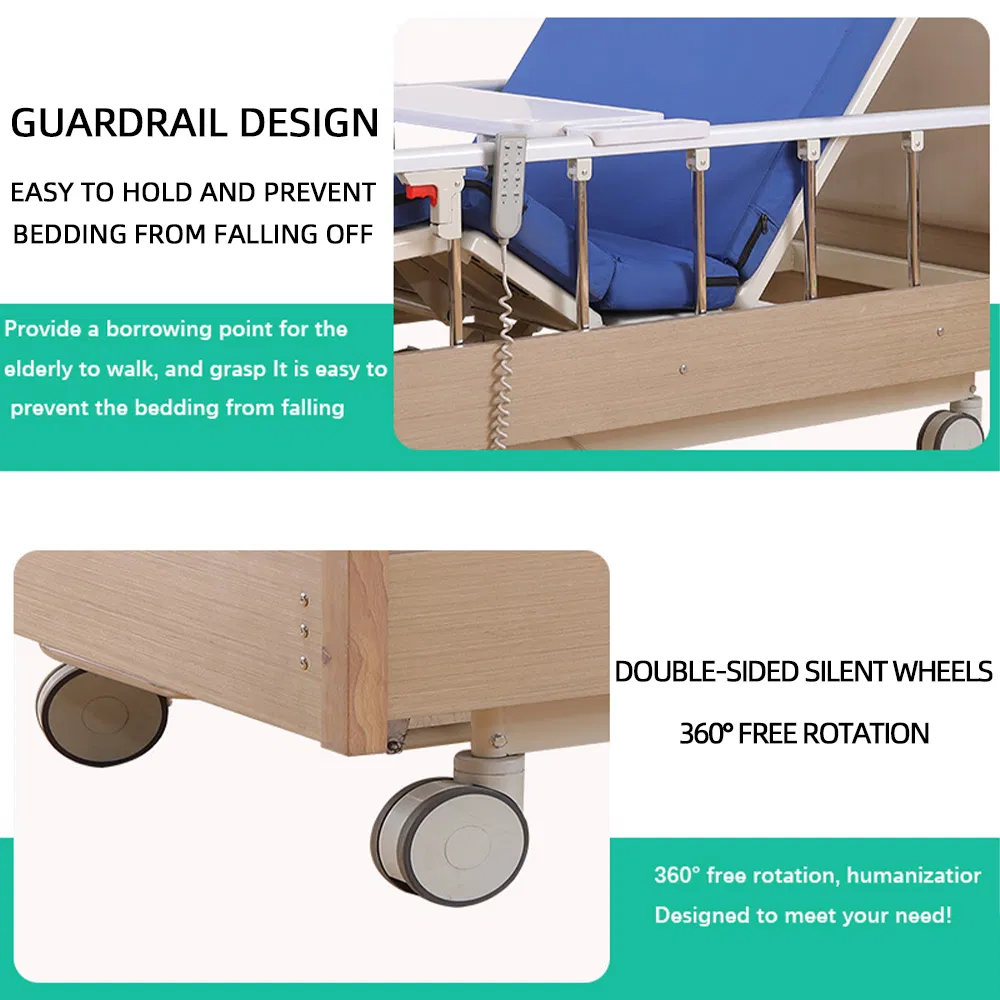 GUARDRAIL DESIGN

EASY TO HOLD AND PREVENT BEDDING FROM FALLING OFF

Provide a borrowing point for the elderly to walk, and grasp It is easy to prevent the bedding from falling

DOUBLE-SIDED SILENT WHEELS

360° FREE ROTATION

360° free rotation, humanizatior

Designed to meet your need!